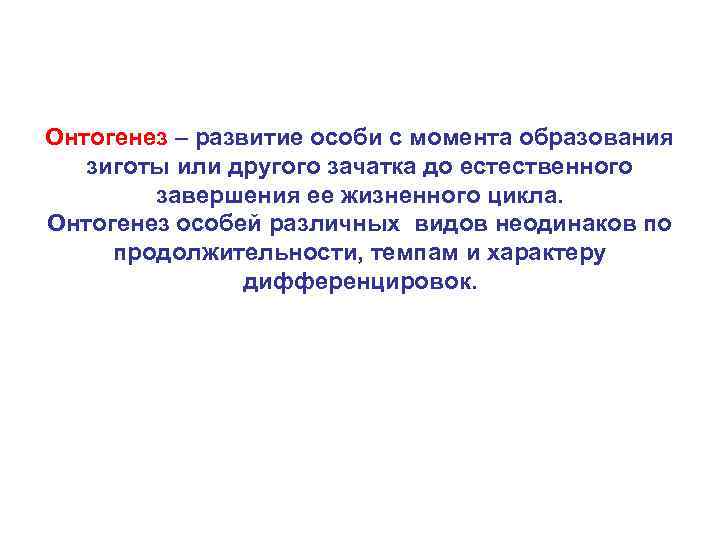 Онтогенез – развитие особи с момента образования зиготы или другого зачатка до естественного завершения ее жизненного цикла.
Онтогенез особей различных видов неодинаков по продолжительности, темпам и характеру дифференцировок.